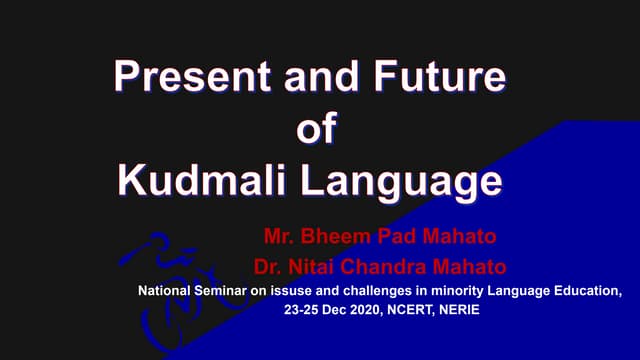 Present and Future
of
Kudmali Language

Mr. Bheem Pad Mahato
Dr. Nitai Chandra Mahato

National Seminar on issuse and challenges in minority Language Education,
23-25 Dec 2020, NCERT, NERIE